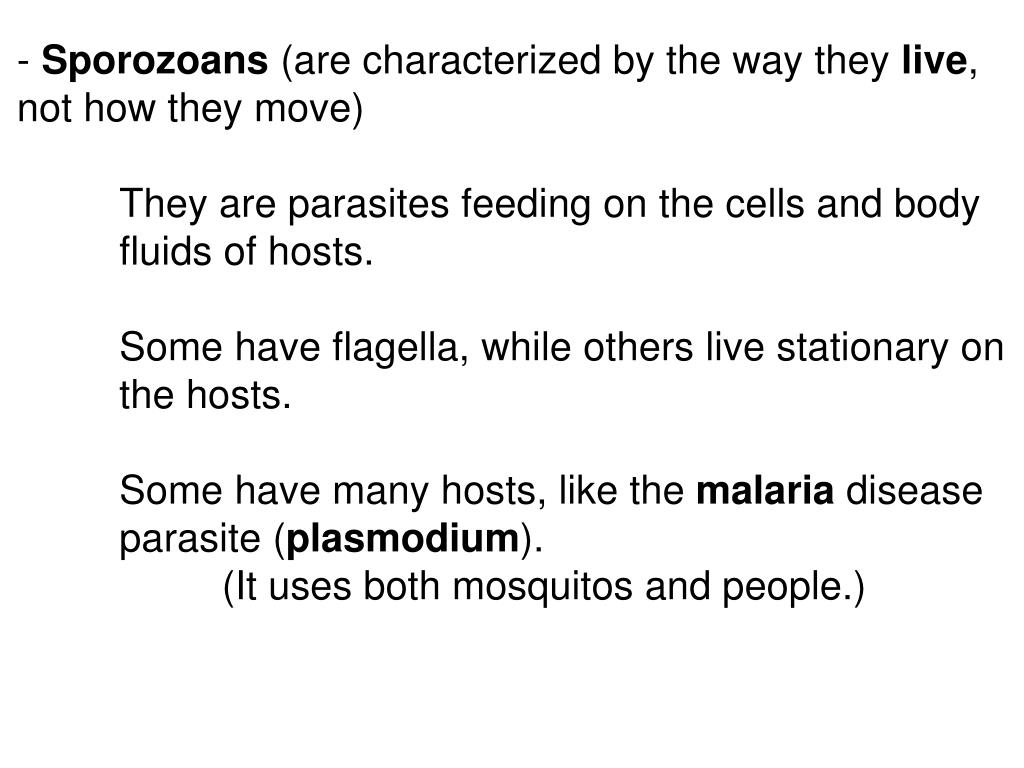 - Sporozoans (are characterized by the way they live, not how they move)

They are parasites feeding on the cells and body fluids of hosts.

Some have flagella, while others live stationary on the hosts.

Some have many hosts, like the malaria disease parasite (plasmodium).
(It uses both mosquitos and people.)